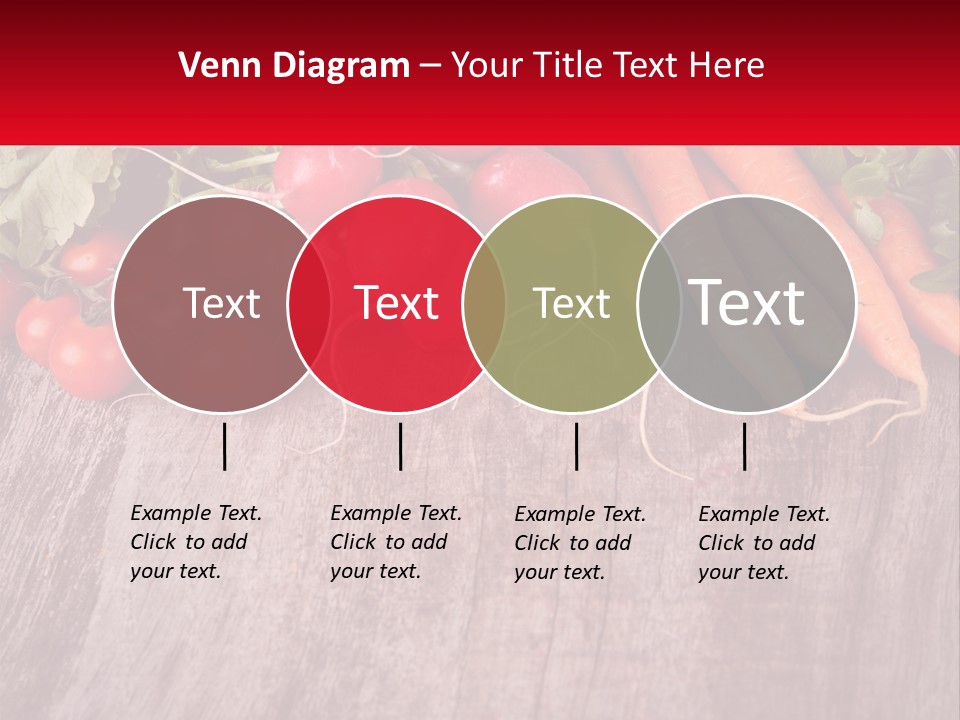 Venn Diagram – Your Title Text Here

Text

Text

Text

Text

Example Text. Click to add your text.

Example Text. Click to add your text.

Example Text. Click to add your text.

Example Text. Click to add your text.